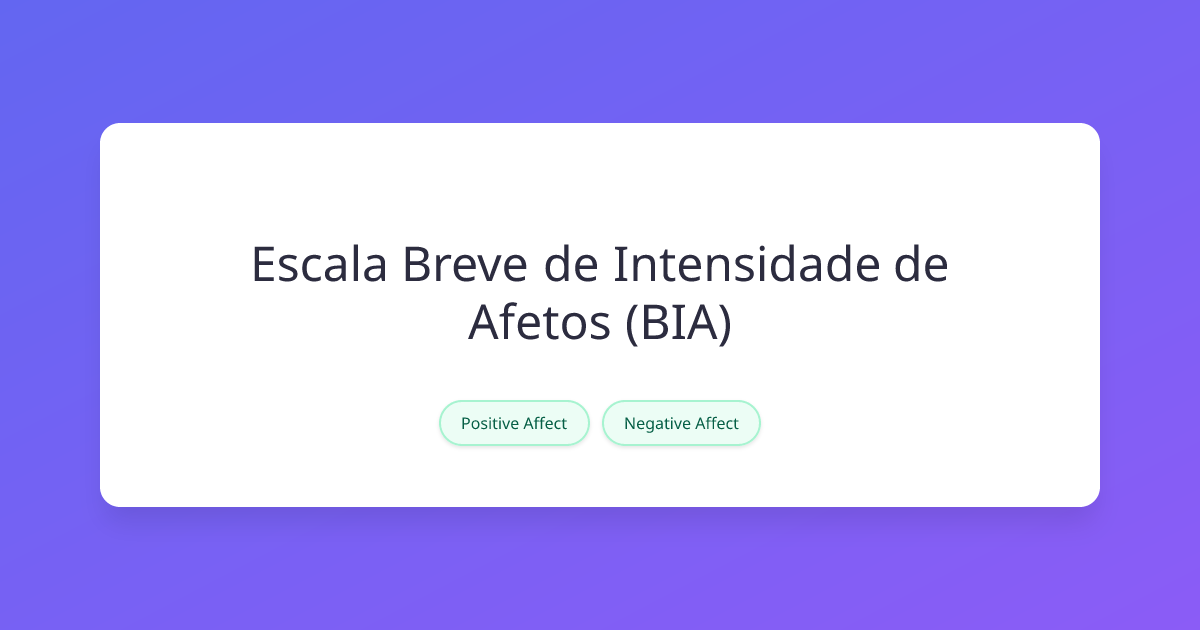 Escala Breve de Intensidade de Afetos (BIA)

Positive Affect

Negative Affect